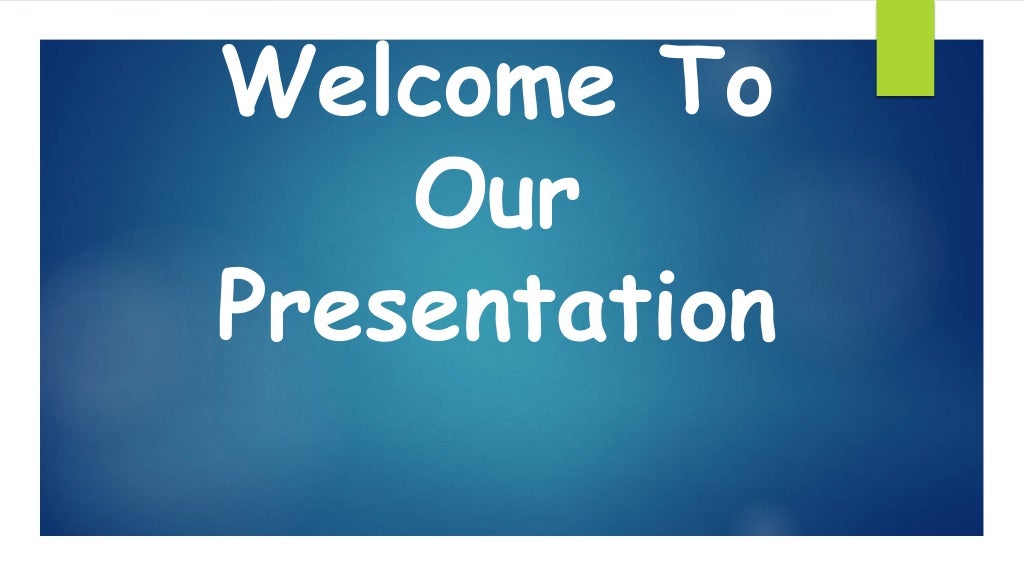 Welcome To Our Presentation